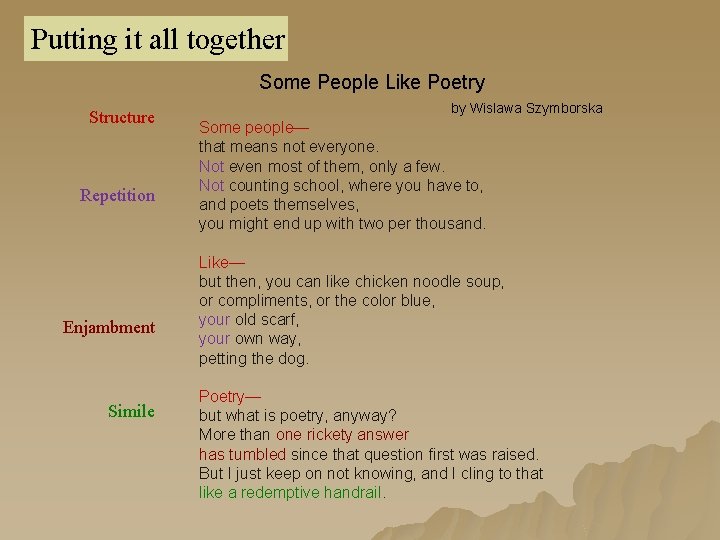 Putting it all together

Some People Like Poetry

by Wislawa Szymborska

Structure

Repetition

Enjambment

Simile

Some people—
that means not everyone.
Not even most of them, only a few.
Not counting school, where you have to,
and poets themselves,
you might end up with two per thousand.

Like—
but then, you can like chicken noodle soup,
or compliments, or the color blue,
your old scarf,
your own way,
petting the dog.

Poetry—
but what is poetry, anyway?
More than one rickety answer
has tumbled since that question first was raised.
But I just keep on not knowing, and I cling to that
like a redemptive handrail.